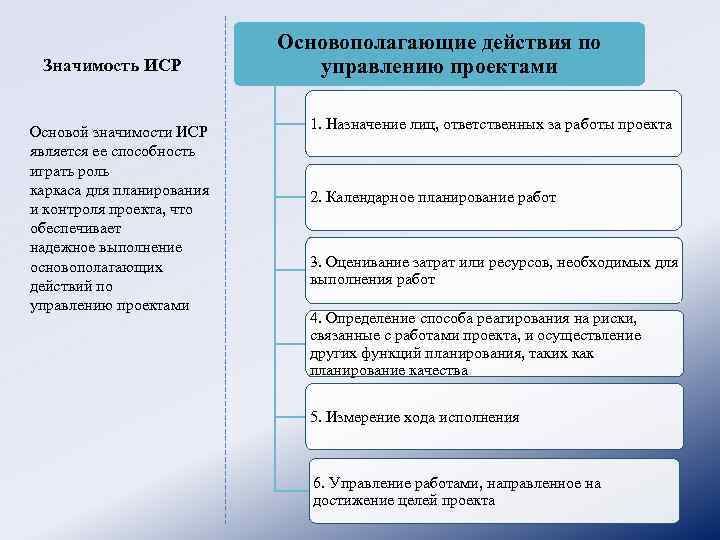 Значимость ИСР

Основой значимости ИСР является ее способность играть роль каркаса для планирования и контроля проекта, что обеспечивает надежное выполнение основополагающих действий по управлению проектами

Основополагающие действия по управлению проектами

1. Назначение лиц, ответственных за работы проекта

2. Календарное планирование работ

3. Оценивание затрат или ресурсов, необходимых для выполнения работ

4. Определение способа реагирования на риски, связанные с работами проекта, и осуществление других функций планирования, таких как планирование качества

5. Измерение хода исполнения

6. Управление работами, направленное на достижение целей проекта